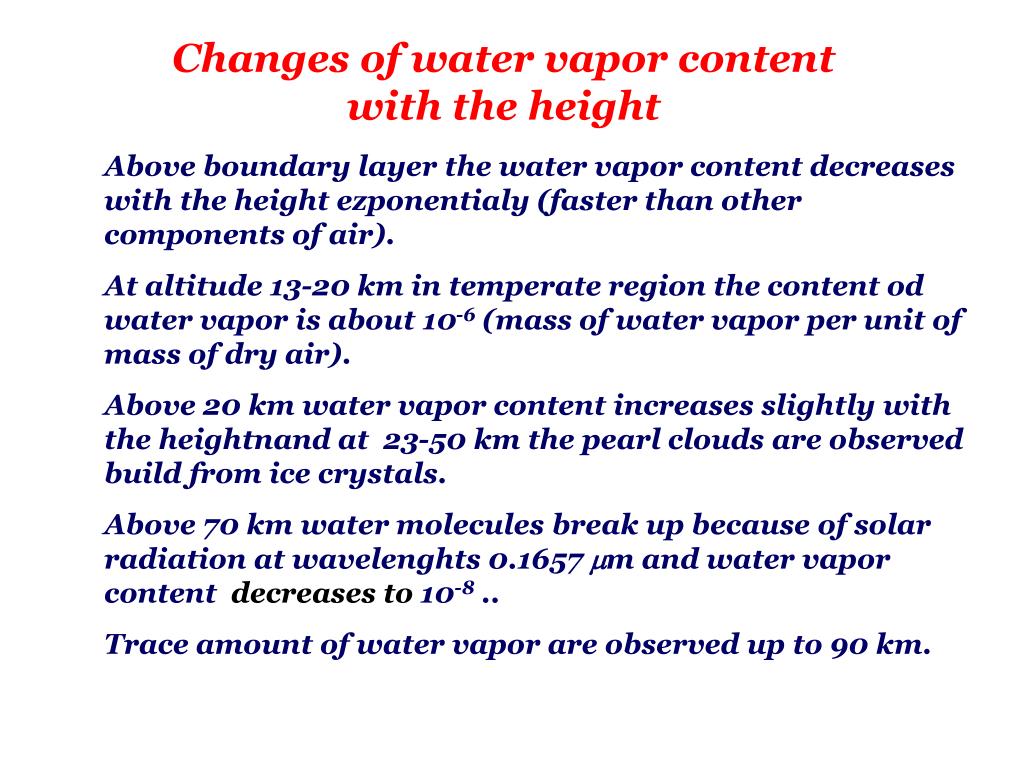 Changes of water vapor content with the height

Above boundary layer the water vapor content decreases with the height ezponentialy (faster than other components of air).

At altitude 13-20 km in temperate region the content od water vapor is about $10^{-6}$ (mass of water vapor per unit of mass of dry air).

Above 20 km water vapor content increases slightly with the heightnand at 23-50 km the pearl clouds are observed build from ice crystals.

Above 70 km water molecules break up because of solar radiation at wavelenghts 0.1657 $\mu$m and water vapor content decreases to $10^{-8}$ ..

Trace amount of water vapor are observed up to 90 km.